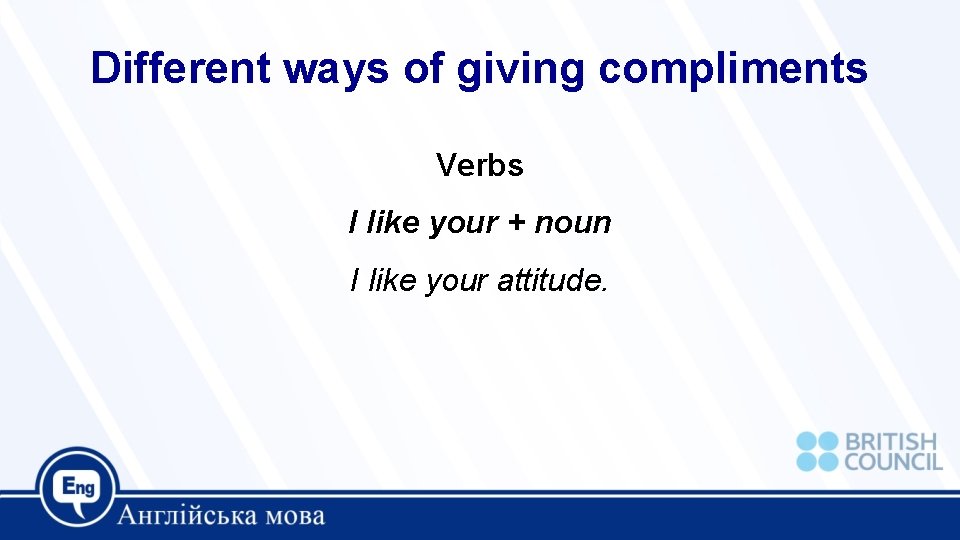 Different ways of giving compliments

Verbs

I like your + noun

I like your attitude.

BRITISH COUNCIL

Eng

Англійська мова